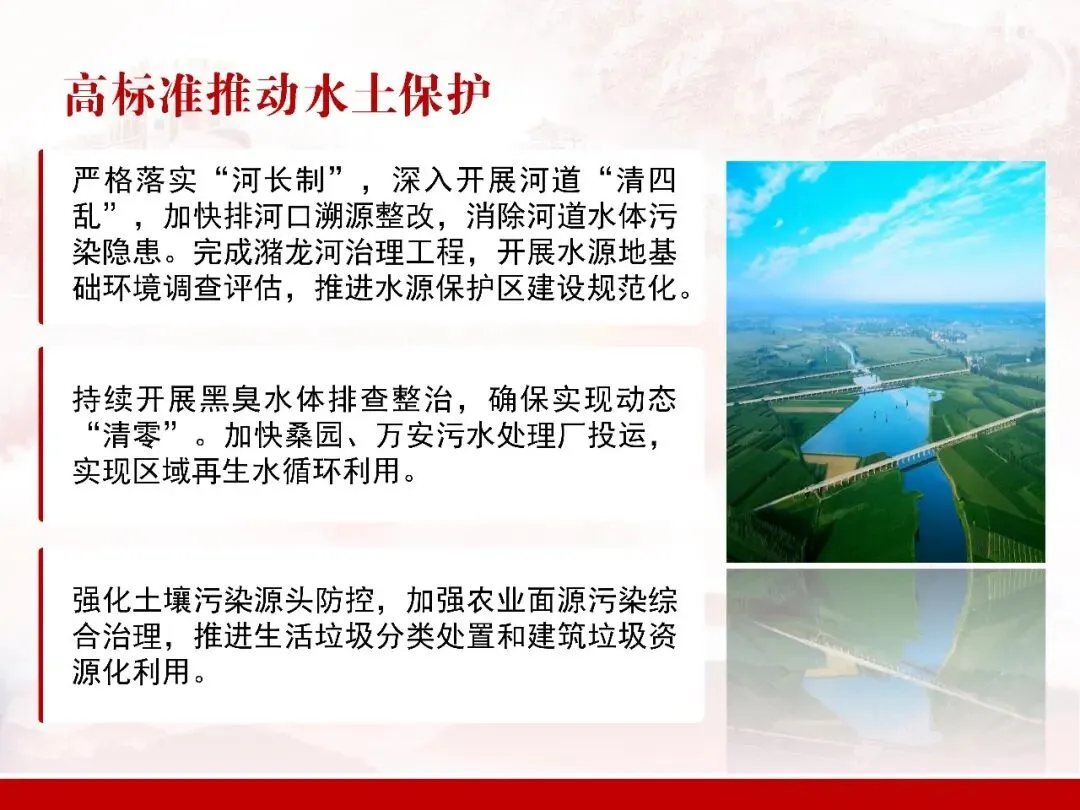 高标准推动水土保护

严格落实“河长制”，深入开展河道“清四乱”，加快排河口溯源整改，消除河道水体污染隐患。完成潴龙河治理工程，开展水源地基础环境调查评估，推进水源保护区建设规范化。

持续开展黑臭水体排查整治，确保实现动态“清零”。加快桑园、万安污水处理厂投运，实现区域再生水循环利用。

强化土壤污染源头防控，加强农业面源污染综合治理，推进生活垃圾分类处置和建筑垃圾资源化利用。